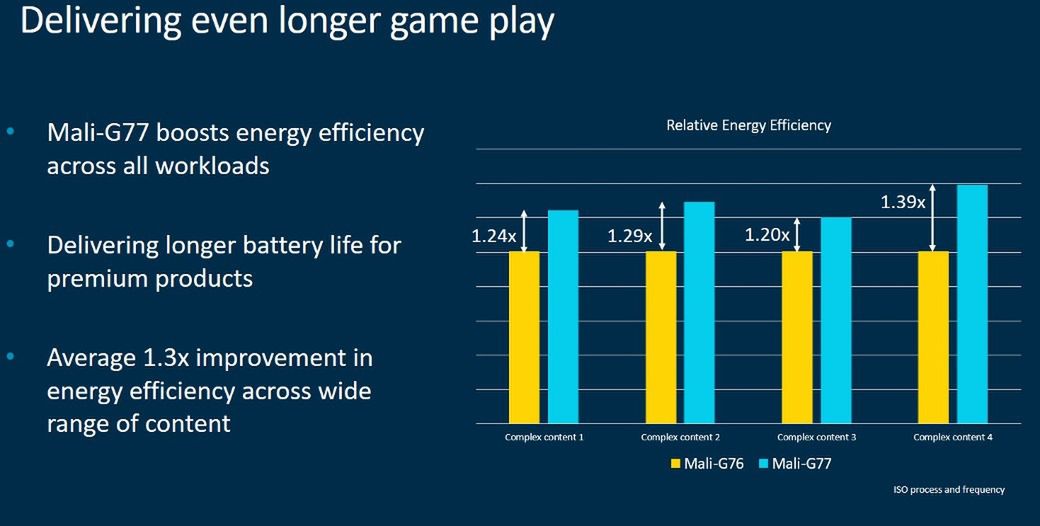 Delivering even longer game play

• Mali-G77 boosts energy efficiency across all workloads

• Delivering longer battery life for premium products

• Average 1.3x improvement in energy efficiency across wide range of content

Relative Energy Efficiency

1.24x
1.29x
1.20x
1.39x

Complex content 1
Complex content 2
Complex content 3
Complex content 4

Mali-G76 Mali-G77

ISO process and frequency